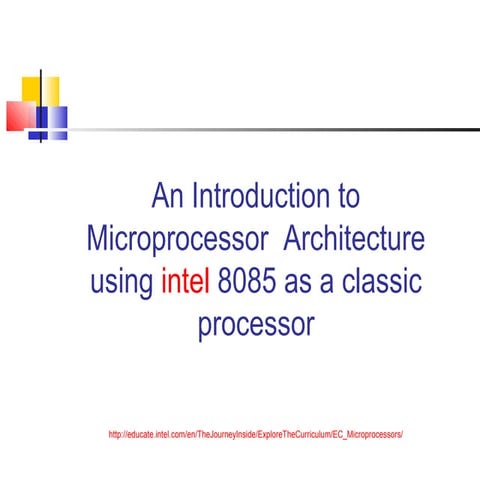 An Introduction to Microprocessor Architecture using intel 8085 as a classic processor

http://educate.intel.com/en/TheJourneyInside/ExploreTheCurriculum/EC_Microprocessors/